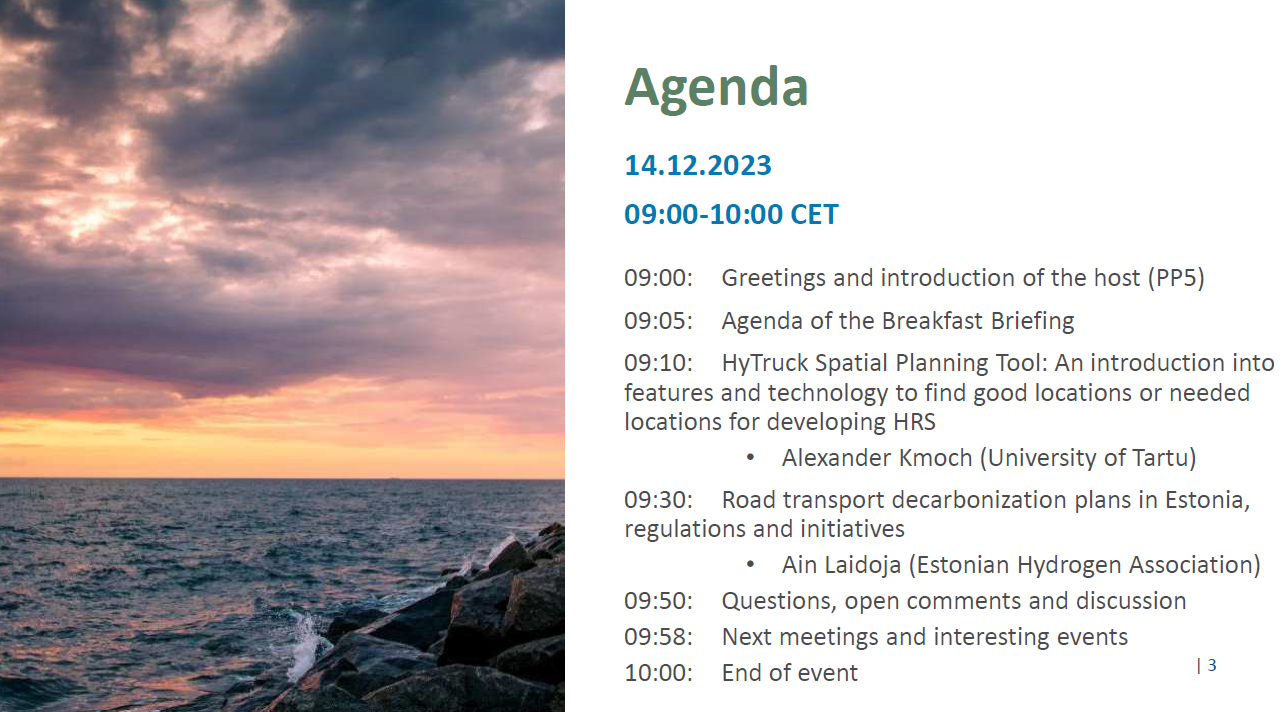 Agenda

14.12.2023

09:00-10:00 CET

09:00: Greetings and introduction of the host (PP5)

09:05: Agenda of the Breakfast Briefing

09:10: HyTruck Spatial Planning Tool: An introduction into features and technology to find good locations or needed locations for developing HRS

• Alexander Kmoch (University of Tartu)

09:30: Road transport decarbonization plans in Estonia, regulations and initiatives

• Ain Laidoja (Estonian Hydrogen Association)

09:50: Questions, open comments and discussion

09:58: Next meetings and interesting events

10:00: End of event

| 3